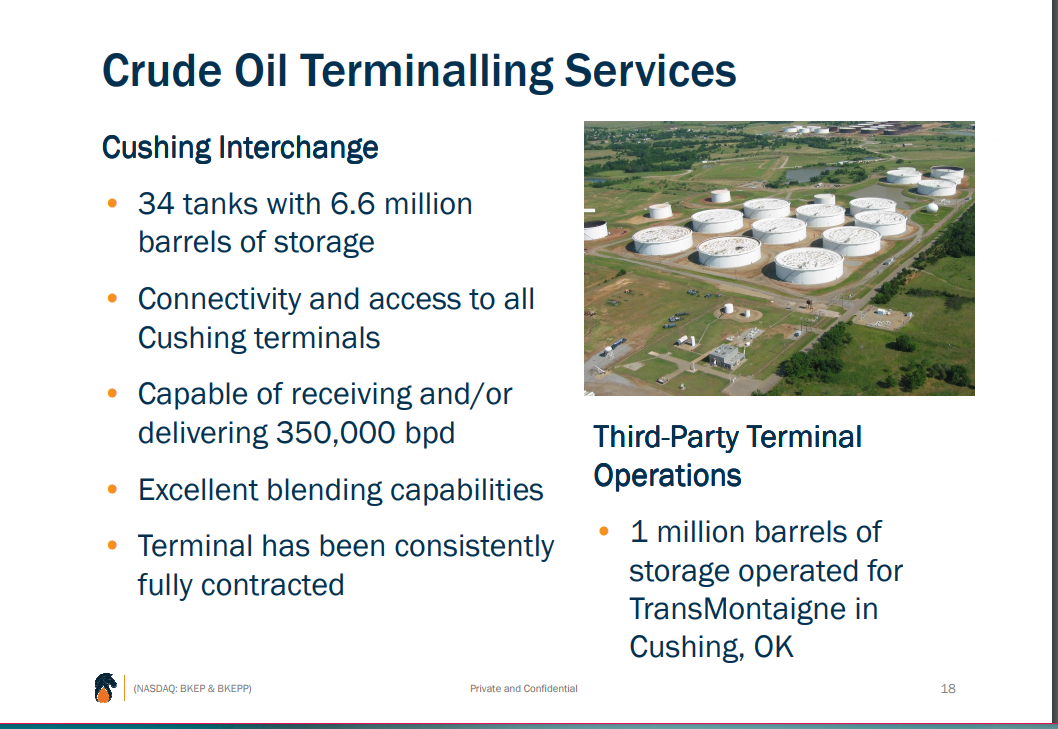 Crude Oil Terminalling Services

Cushing Interchange

• 34 tanks with 6.6 million barrels of storage

• Connectivity and access to all Cushing terminals

• Capable of receiving and/or delivering 350,000 bpd

• Excellent blending capabilities

• Terminal has been consistently fully contracted

Third-Party Terminal Operations

• 1 million barrels of storage operated for TransMontaigne in Cushing, OK

(NASDAQ: BKEP & BKEPP)

Private and Confidential

18